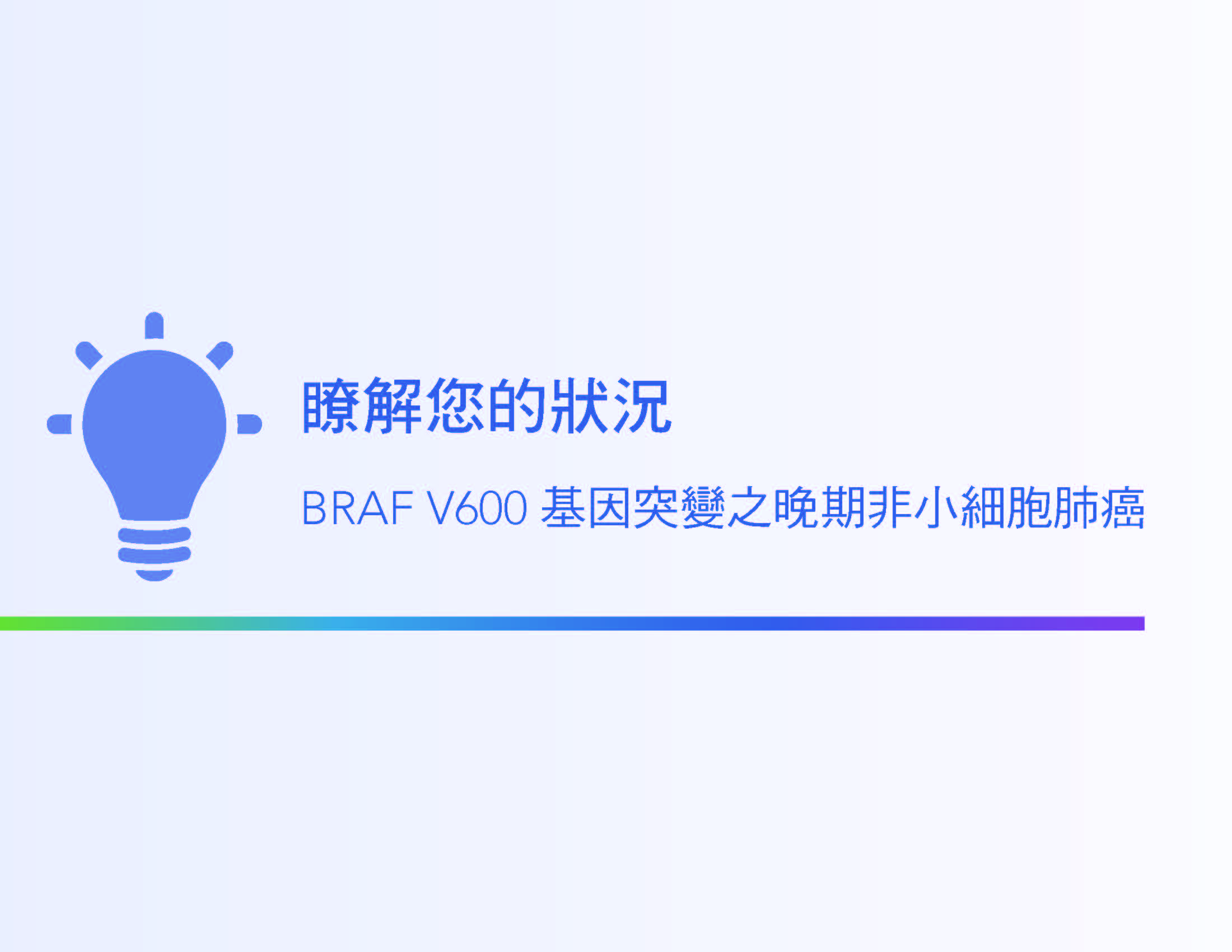 瞭解您的狀況

BRAF V600 基因突變之晚期非小細胞肺癌